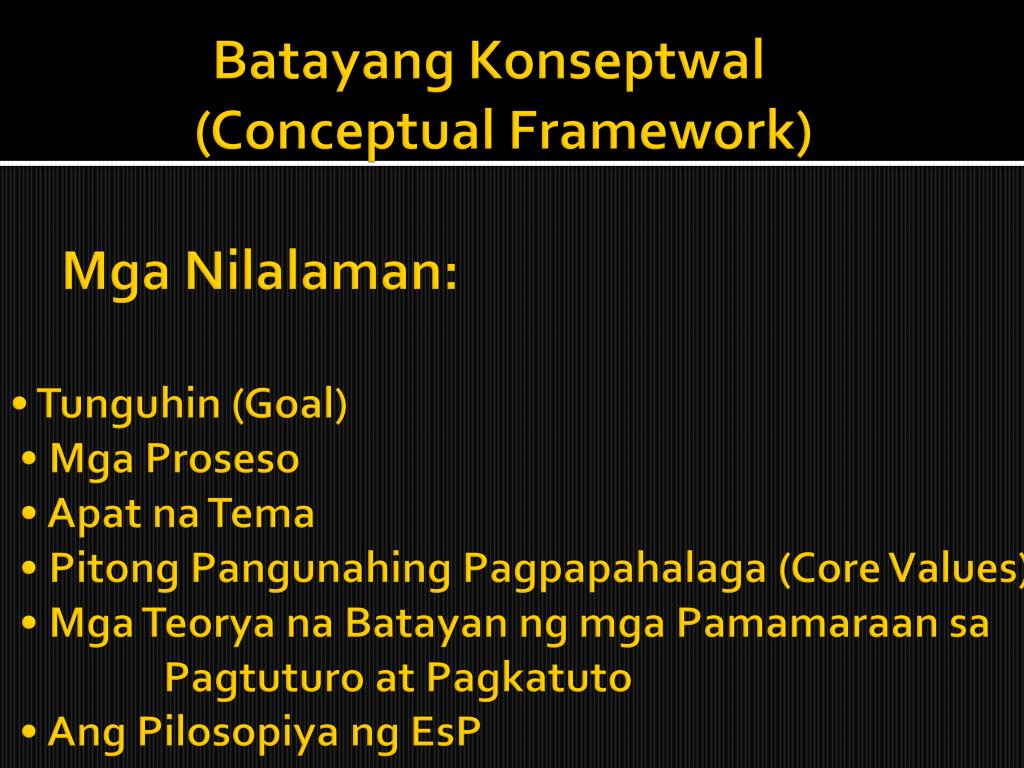 Batayang Konseptwal
(Conceptual Framework)

Mga Nilalaman:

• Tunguhin (Goal)
• Mga Proseso
• Apat na Tema
• Pitong Pangunahing Pagpapahalaga (Core Values)
• Mga Teorya na Batayan ng mga Pamamaraan sa Pagtuturo at Pagkatuto
• Ang Pilosopiya ng EsP